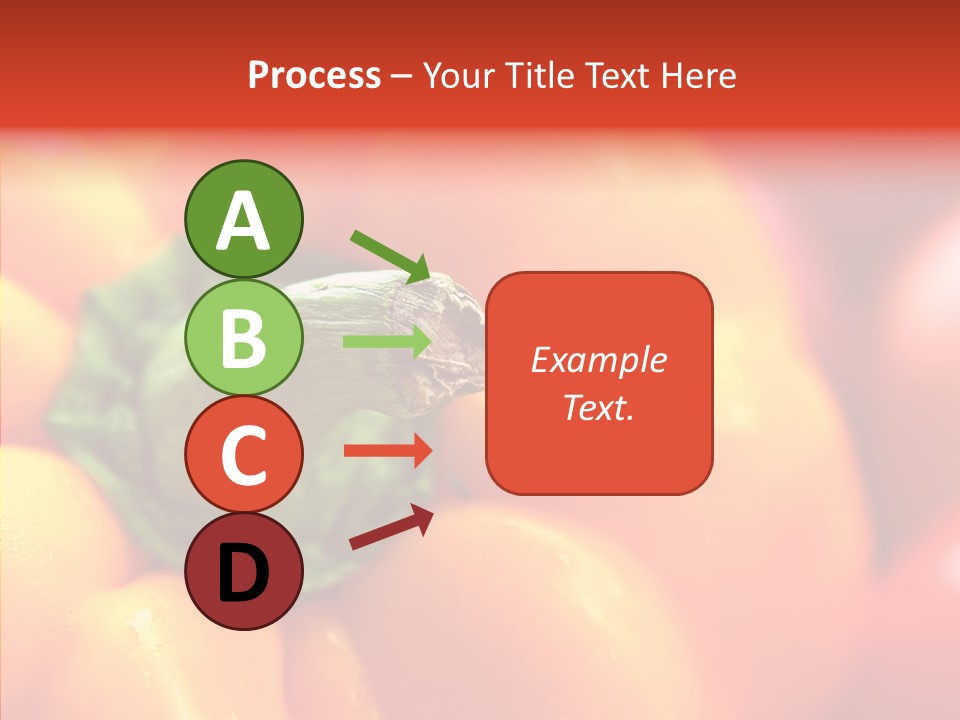 Process – Your Title Text Here

A

B

C

D

Example Text.